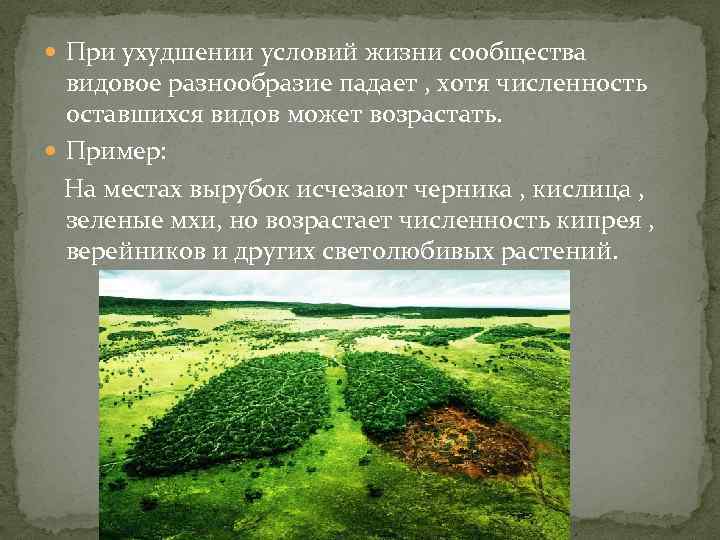 При ухудшении условий жизни сообщества видовое разнообразие падает , хотя численность оставшихся видов может возрастать.

Пример:

На местах вырубок исчезают черника , кислица , зеленые мхи, но возрастает численность кипрея , верейников и других светолюбивых растений.